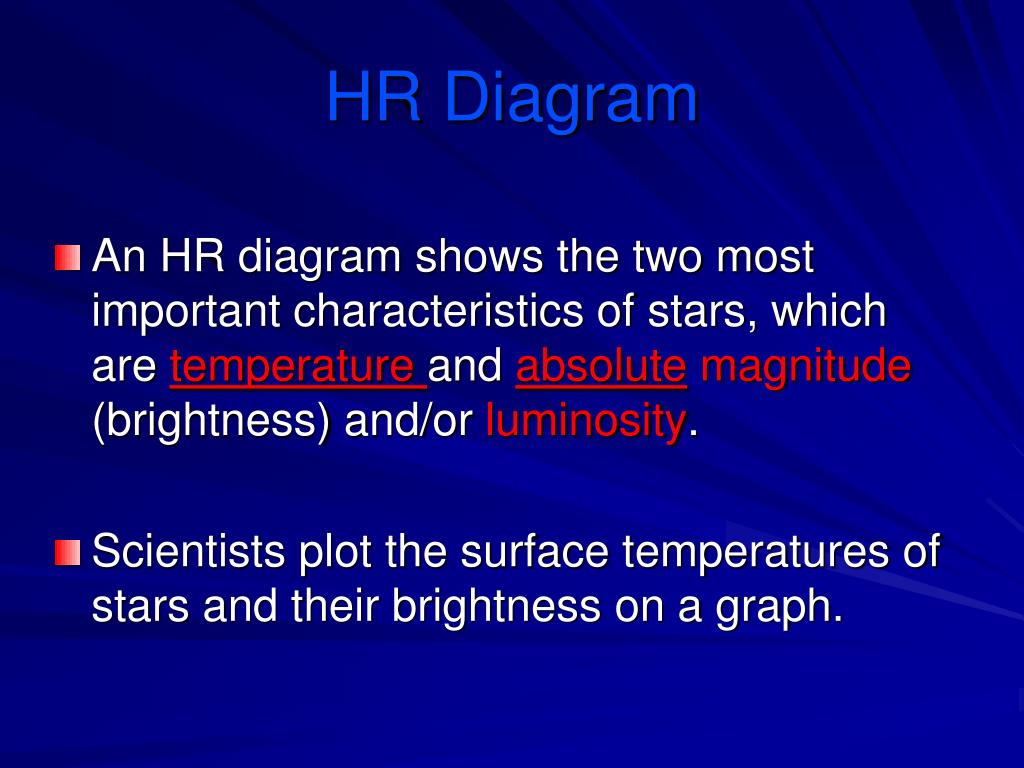 HR Diagram

An HR diagram shows the two most important characteristics of stars, which are temperature and absolute magnitude (brightness) and/or luminosity.

Scientists plot the surface temperatures of stars and their brightness on a graph.